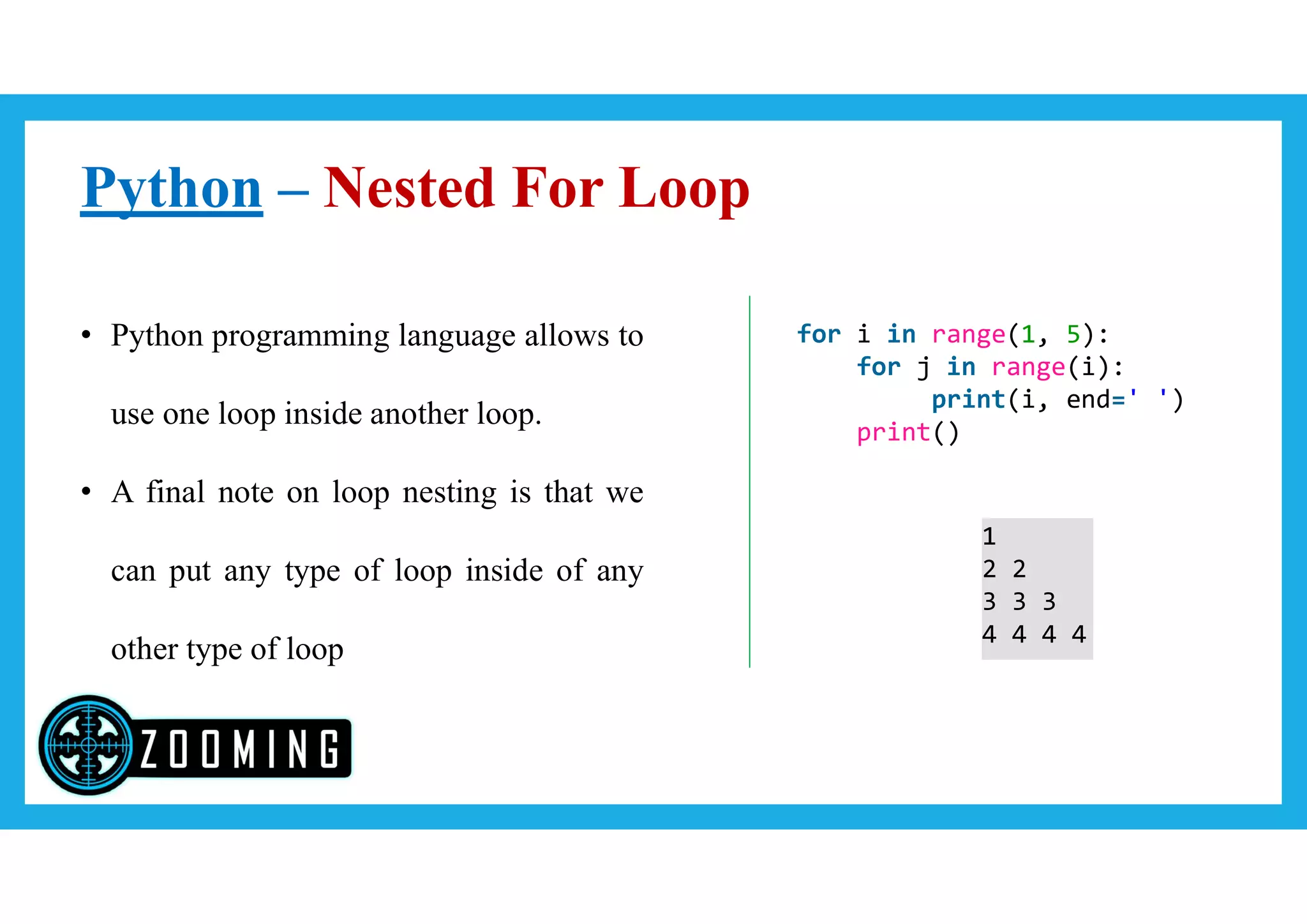 Python – Nested For Loop

• Python programming language allows to use one loop inside another loop.

• A final note on loop nesting is that we can put any type of loop inside of any other type of loop

for i in range(1, 5):
    for j in range(i):
        print(i, end=' ')
    print()

1
2 2
3 3 3
4 4 4 4

ZOOMING